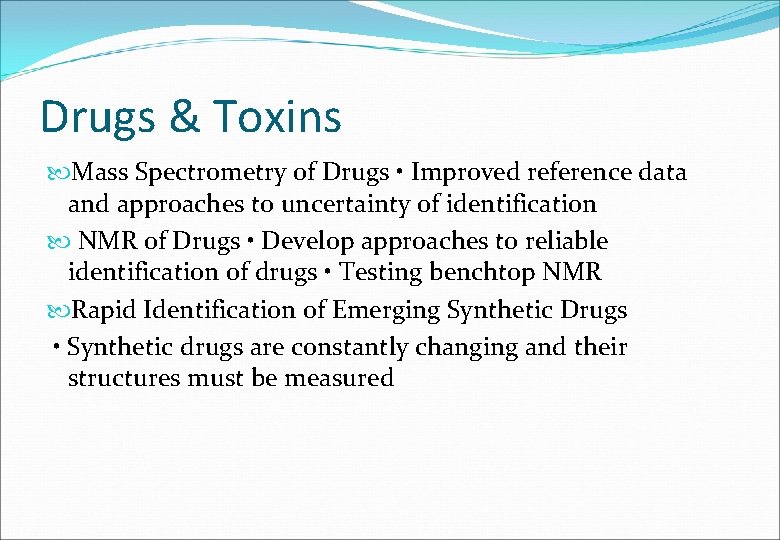 Drugs & Toxins

Mass Spectrometry of Drugs • Improved reference data and approaches to uncertainty of identification

NMR of Drugs • Develop approaches to reliable identification of drugs • Testing benchtop NMR

Rapid Identification of Emerging Synthetic Drugs

• Synthetic drugs are constantly changing and their structures must be measured